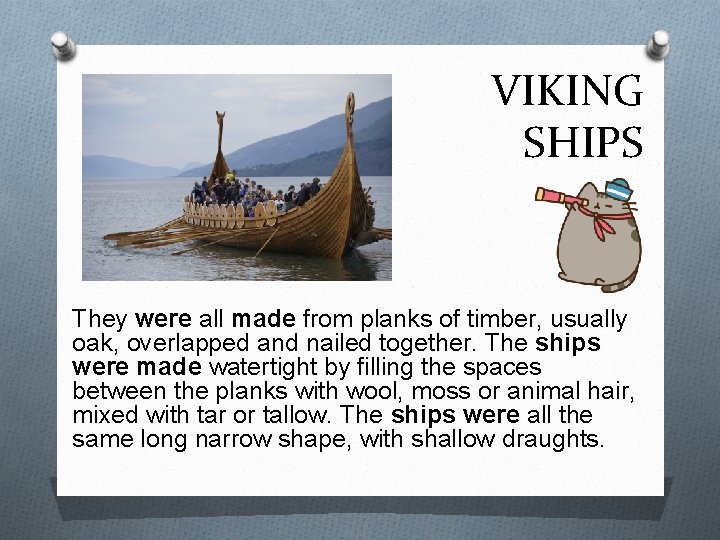 VIKING SHIPS

They were all made from planks of timber, usually oak, overlapped and nailed together. The ships were made watertight by filling the spaces between the planks with wool, moss or animal hair, mixed with tar or tallow. The ships were all the same long narrow shape, with shallow draughts.